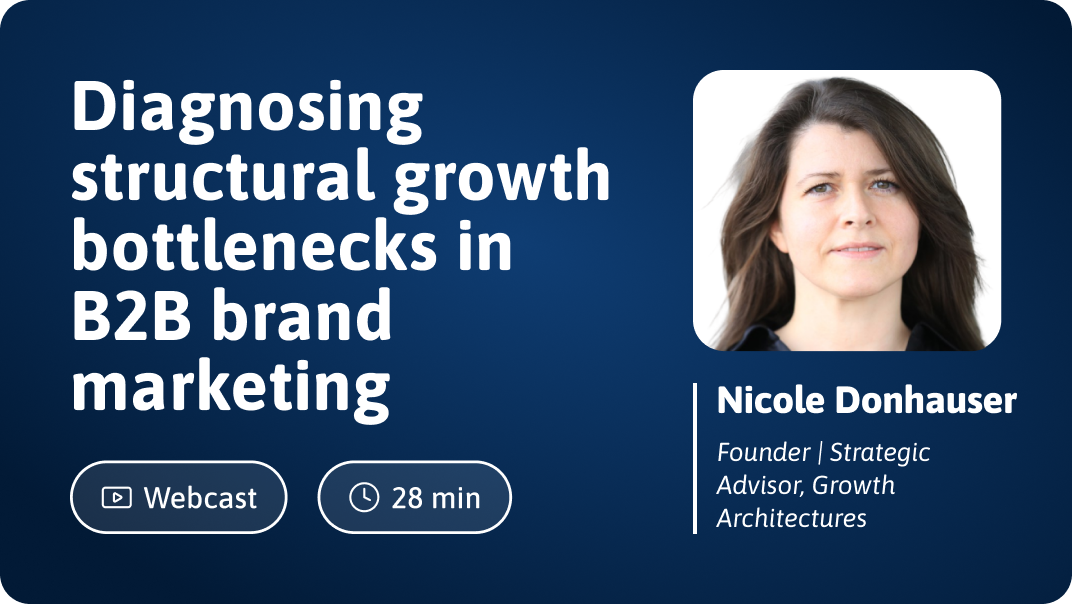 Diagnosing structural growth bottlenecks in B2B brand marketing

Webcast

28 min

Nicole Donhauser

Founder | Strategic Advisor, Growth Architectures